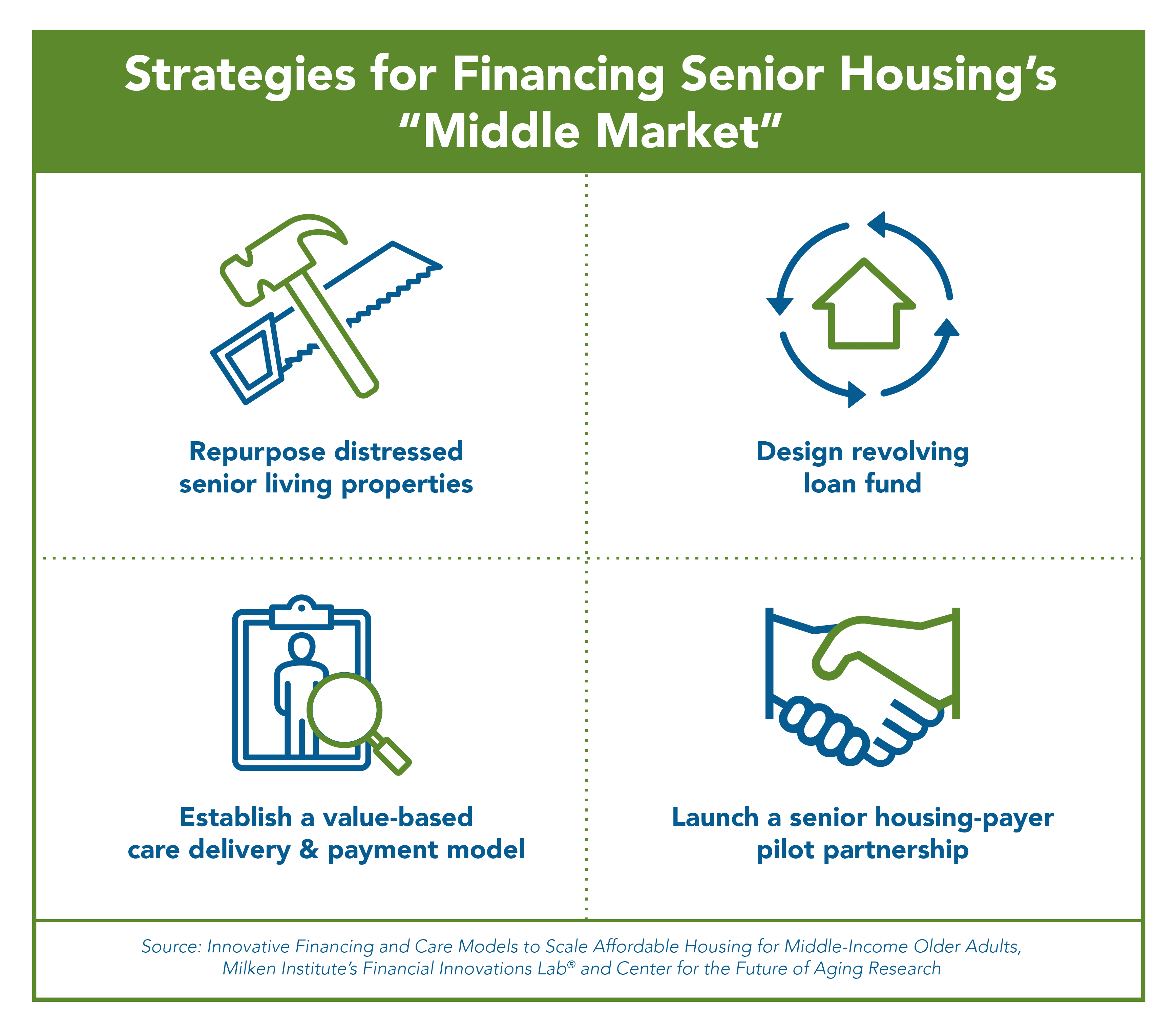 Strategies for Financing Senior Housing's "Middle Market"

Repurpose distressed senior living properties

Design revolving loan fund

Establish a value-based care delivery & payment model

Launch a senior housing-payer pilot partnership

Source: Innovative Financing and Care Models to Scale Affordable Housing for Middle-Income Older Adults, Milken Institute's Financial Innovations Lab® and Center for the Future of Aging Research